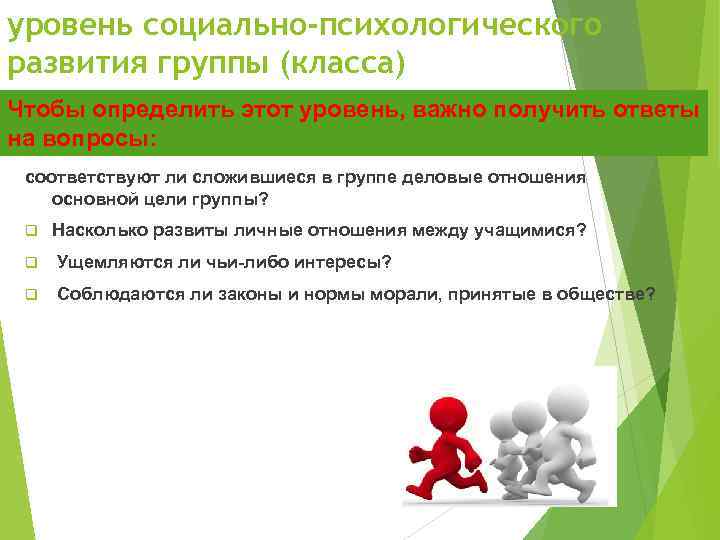 уровень социально-психологического развития группы (класса)

Чтобы определить этот уровень, важно получить ответы на вопросы:

соответствуют ли сложившиеся в группе деловые отношения основной цели группы?

Насколько развиты личные отношения между учащимися?

Ущемляются ли чьи-либо интересы?

Соблюдаются ли законы и нормы морали, принятые в обществе?